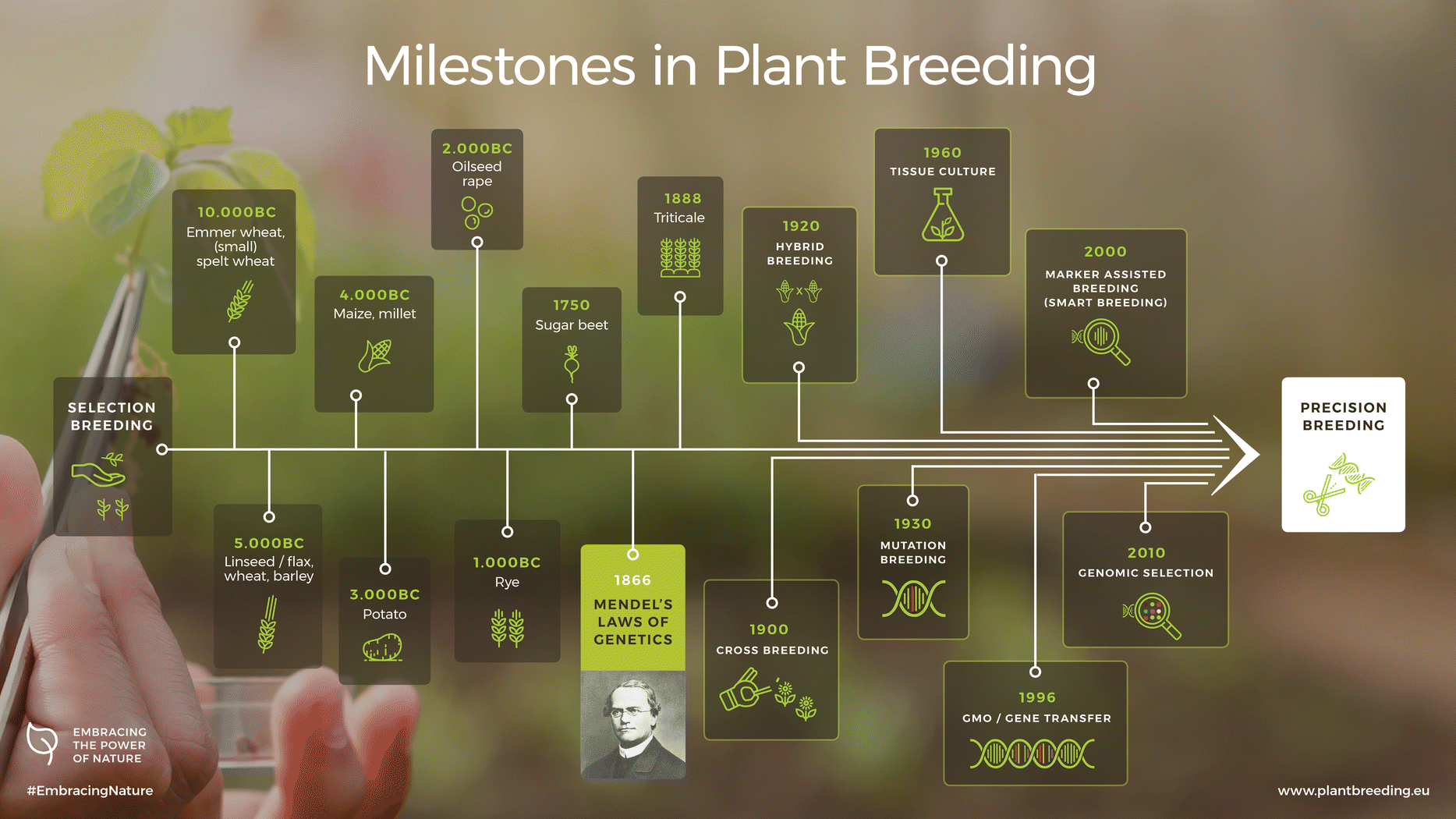 Milestones in Plant Breeding

SELECTION BREEDING

10.000BC
Emmer wheat, (small) spelt wheat

5.000BC
Linseed / flax, wheat, barley

4.000BC
Maize, millet

3.000BC
Potato

2.000BC
Oilseed rape

1.000BC
Rye

1750
Sugar beet

1866
MENDEL'S LAWS OF GENETICS

1888
Triticale

1900
CROSS BREEDING

1920
HYBRID BREEDING

1930
MUTATION BREEDING

1960
TISSUE CULTURE

1996
GMO / GENE TRANSFER

2000
MARKER ASSISTED BREEDING (SMART BREEDING)

2010
GENOMIC SELECTION

PRECISION BREEDING

EMBRACING THE POWER OF NATURE

#EmbracingNature

www.plantbreeding.eu